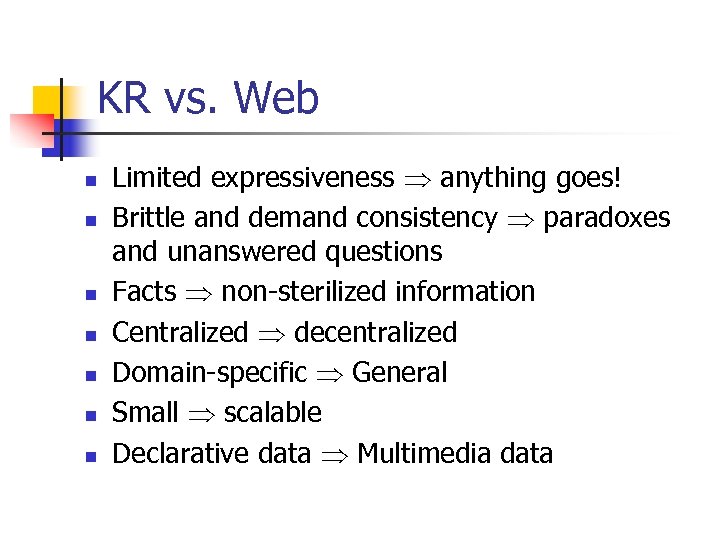 KR vs. Web

- Limited expressiveness $\Rightarrow$ anything goes!
- Brittle and demand consistency $\Rightarrow$ paradoxes and unanswered questions
- Facts $\Rightarrow$ non-sterilized information
- Centralized $\Rightarrow$ decentralized
- Domain-specific $\Rightarrow$ General
- Small $\Rightarrow$ scalable
- Declarative data $\Rightarrow$ Multimedia data